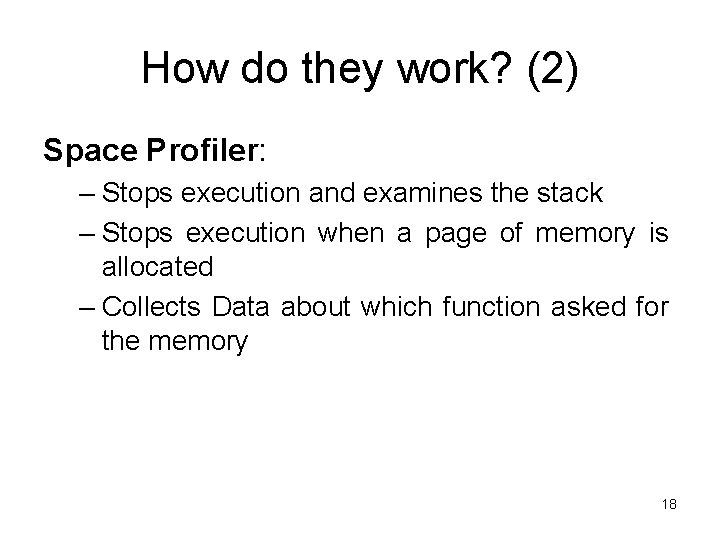 How do they work? (2)

Space Profiler:

– Stops execution and examines the stack

– Stops execution when a page of memory is allocated

– Collects Data about which function asked for the memory

18